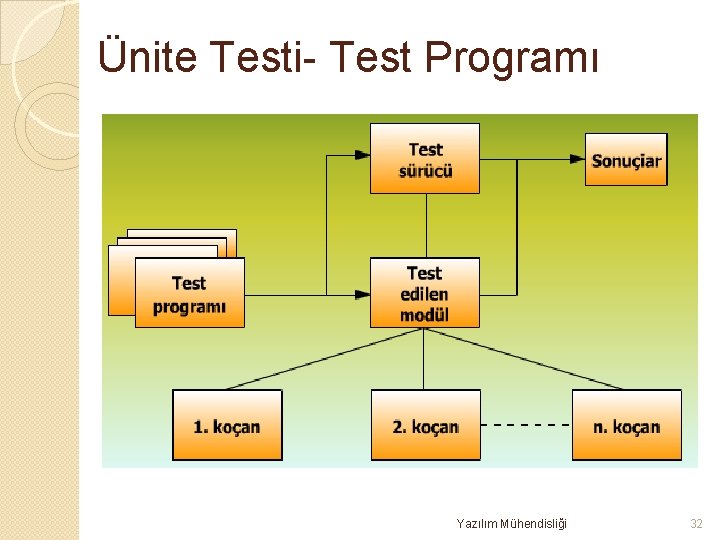 Ünite Testi- Test Programı

Test sürücü

Sonuçlar

Test programı

Test edilen modül

1. koçan

2. koçan

n. koçan

Yazılım Mühendisliği

32